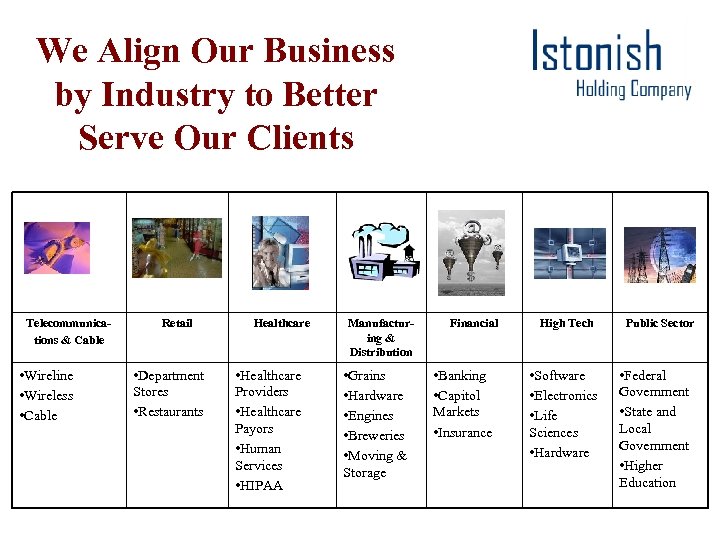 We Align Our Business by Industry to Better Serve Our Clients

Istonish
Holding Company

| Telecommunications & Cable | Retail | Healthcare | Manufacturing & Distribution | Financial | High Tech | Public Sector |
|---|---|---|---|---|---|---|
| •Wireline •Wireless •Cable | •Department Stores •Restaurants | •Healthcare Providers •Healthcare Payors •Human Services •HIPAA | •Grains •Hardware •Engines •Breweries •Moving & Storage | •Banking •Capitol Markets •Insurance | •Software •Electronics •Life Sciences •Hardware | •Federal Government •State and Local Government •Higher Education |